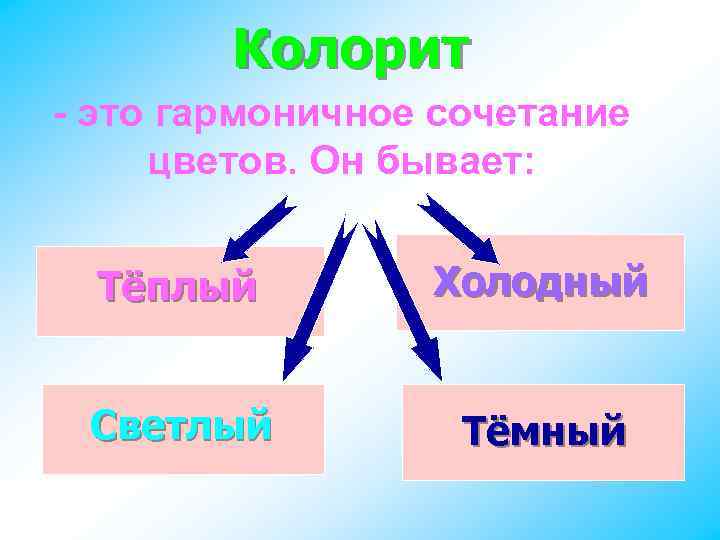 Колорит

- это гармоничное сочетание цветов. Он бывает:

Тёплый

Холодный

Светлый

Тёмный